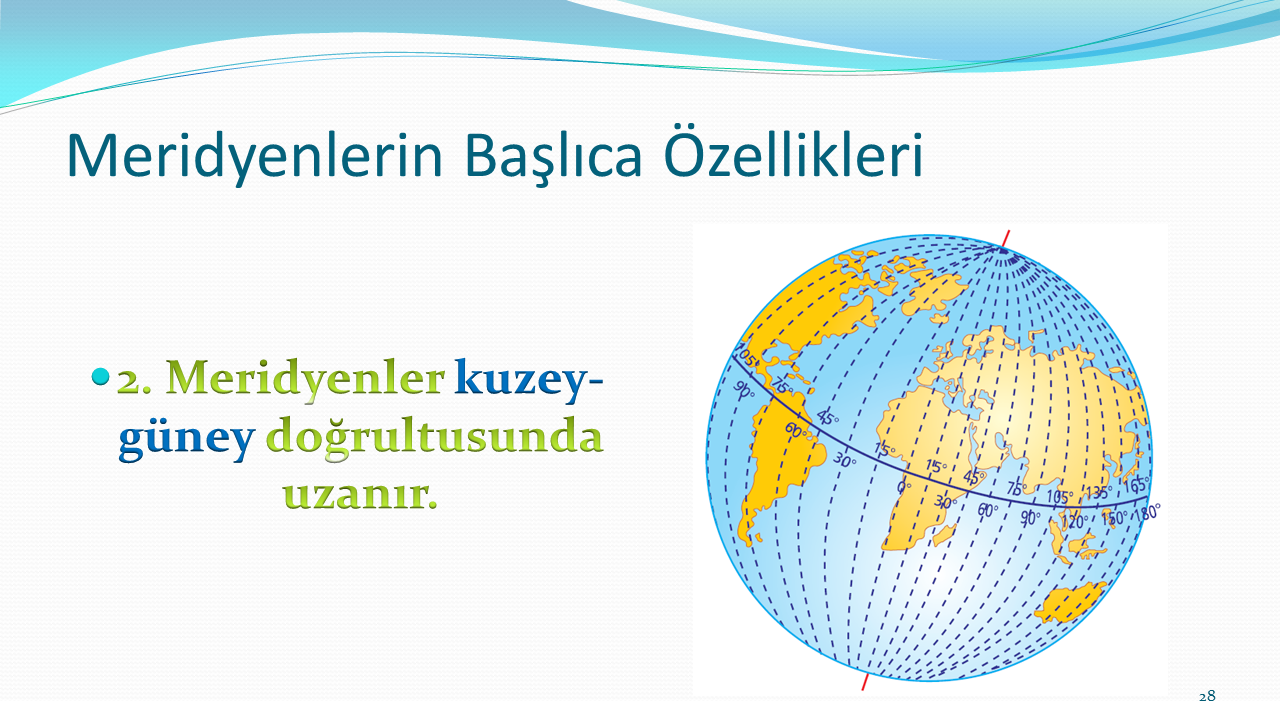 Meridyenlerin Başlıca Özellikleri

2. Meridyenler kuzey-güney doğrultusunda uzanır.

105°
90°
75°
60°
45°
30°
15°
0°
15°
30°
45°
60°
75°
90°
105°
120°
135°
150°
165°
180°

28